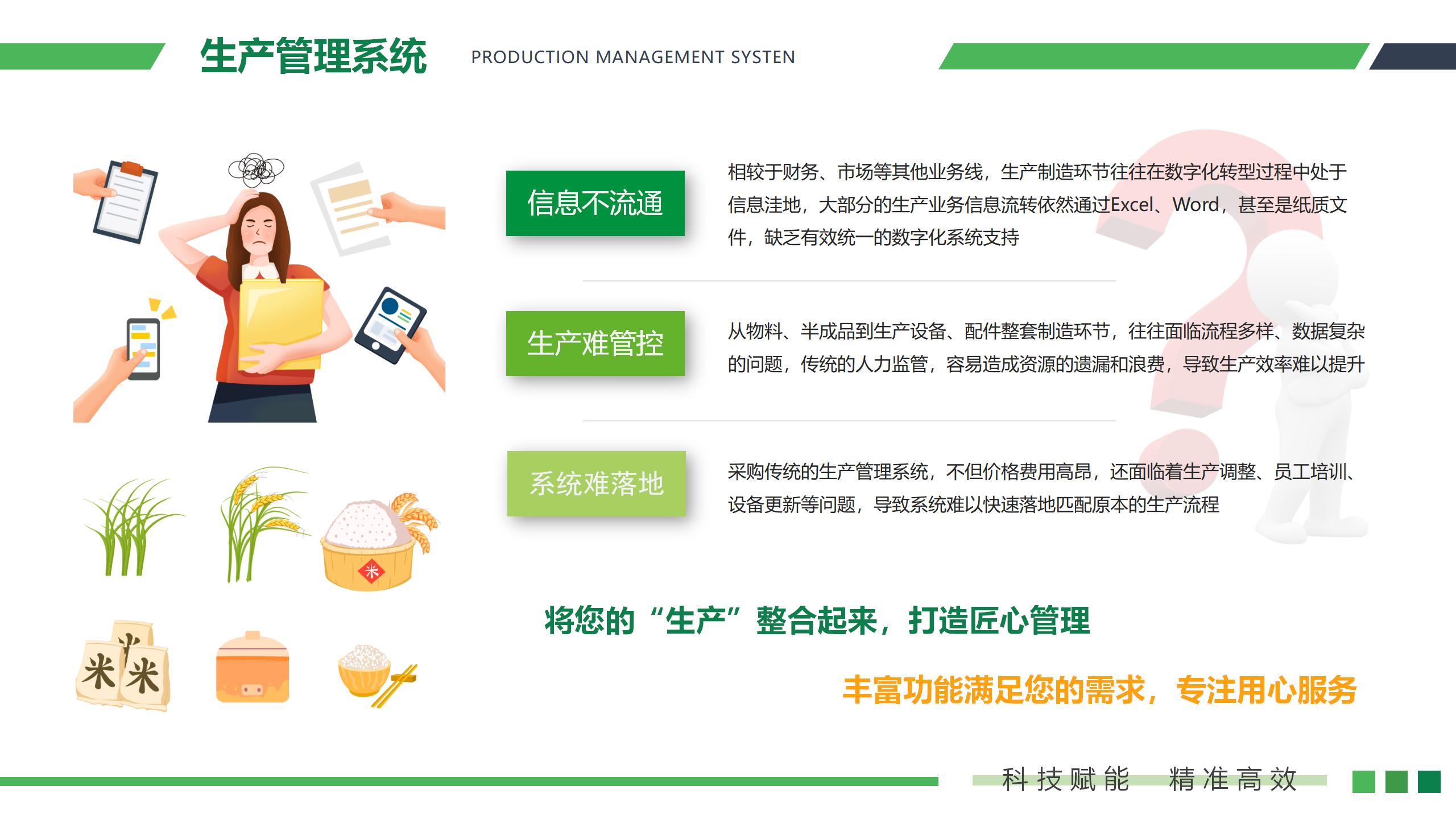 生产管理系统 PRODUCTION MANAGEMENT SYSTEN

信息不流通

相较于财务、市场等其他业务线，生产制造环节往往在数字化转型过程中处于信息洼地，大部分的生产业务信息流转依然通过Excel、Word，甚至是纸质文件，缺乏有效统一的数字化系统支持

生产难管控

从物料、半成品到生产设备、配件整套制造环节，往往面临流程多样、数据复杂的问题，传统的人力监管，容易造成资源的遗漏和浪费，导致生产效率难以提升

系统难落地

采购传统的生产管理系统，不但价格费用高昂，还面临着生产调整、员工培训、设备更新等问题，导致系统难以快速落地匹配原本的生产流程

米 米

米

将您的“生产”整合起来，打造匠心管理

丰富功能满足您的需求，专注用心服务

科技赋能 精准高效